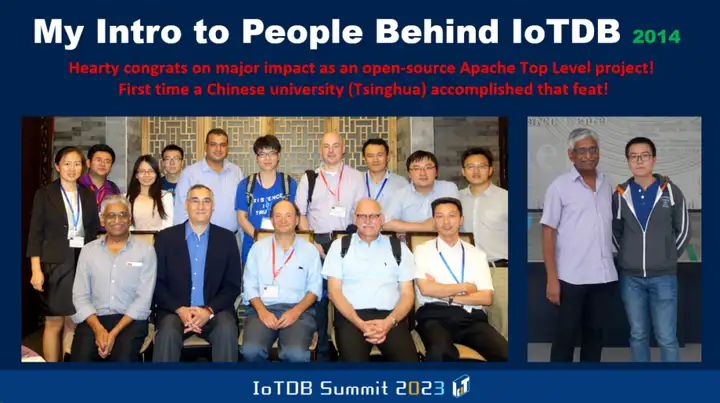 My Intro to People Behind IoTDB 2014

Hearty congrats on major impact as an open-source Apache Top Level project!
First time a Chinese university (Tsinghua) accomplished that feat!

IoTDB Summit 2023